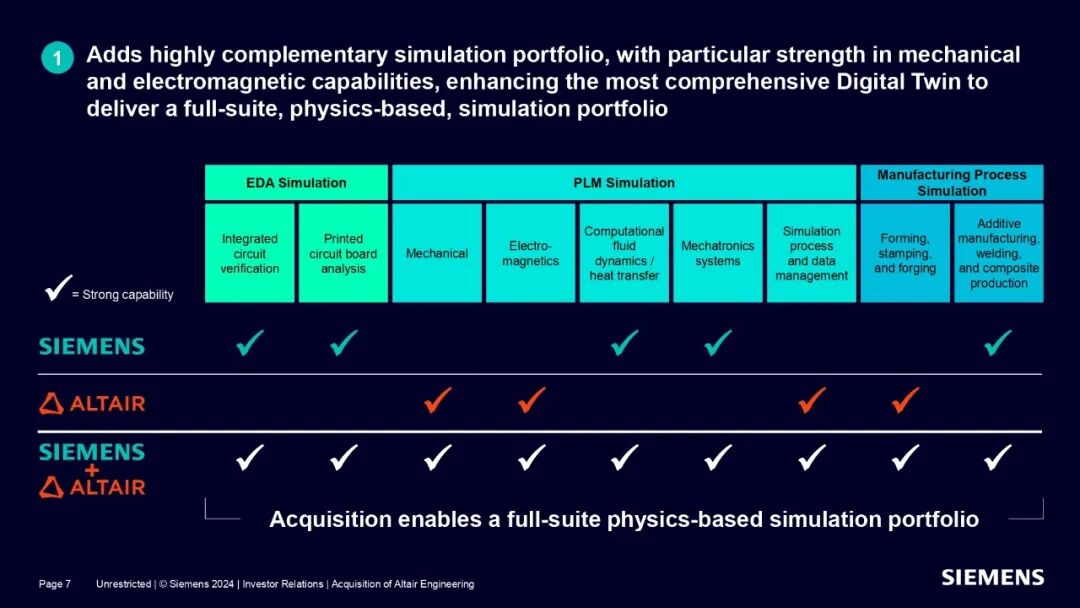 1 Adds highly complementary simulation portfolio, with particular strength in mechanical and electromagnetic capabilities, enhancing the most comprehensive Digital Twin to deliver a full-suite, physics-based, simulation portfolio

✓ = Strong capability

| | EDA Simulation | | PLM Simulation | | | | | Manufacturing Process Simulation | |
|---|---|---|---|---|---|---|---|---|---|
| | Integrated circuit verification | Printed circuit board analysis | Mechanical | Electro-magnetics | Computational fluid dynamics / heat transfer | Mechatronics systems | Simulation process and data management | Forming, stamping, and forging | Additive manufacturing, welding, and composite production |
| SIEMENS | ✓ | ✓ | | | ✓ | ✓ | | | ✓ |
| ALTAIR | | | ✓ | ✓ | | | ✓ | ✓ | |
| SIEMENS + ALTAIR | ✓ | ✓ | ✓ | ✓ | ✓ | ✓ | ✓ | ✓ | ✓ |

Acquisition enables a full-suite physics-based simulation portfolio

Page 7 Unrestricted | © Siemens 2024 | Investor Relations | Acquisition of Altair Engineering

SIEMENS